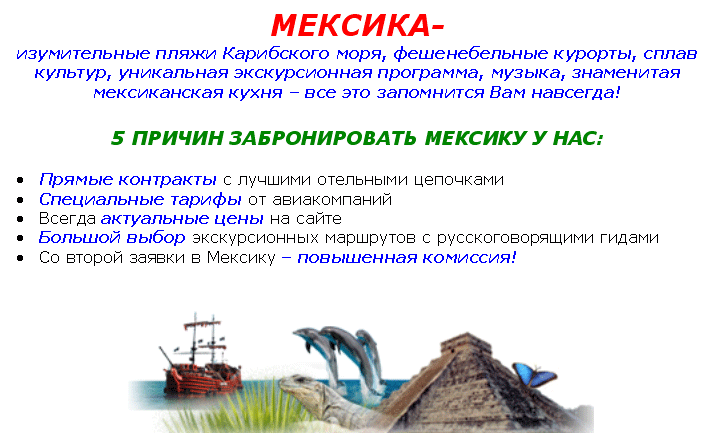 МЕКСИКА–
изумительные пляжи Карибского моря, фешенебельные курорты, сплав культур, уникальная экскурсионная программа, музыка, знаменитая мексиканская кухня – все это запомнится Вам навсегда!

5 ПРИЧИН ЗАБРОНИРОВАТЬ МЕКСИКУ У НАС:

• Прямые контракты с лучшими отельными цепочками
• Специальные тарифы от авиакомпаний
• Всегда актуальные цены на сайте
• Большой выбор экскурсионных маршрутов с русскоговорящими гидами
• Со второй заявки в Мексику – повышенная комиссия!